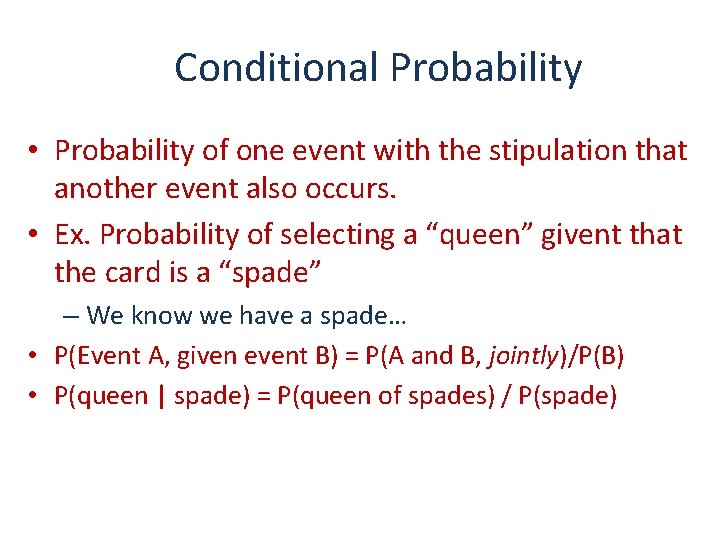 Conditional Probability

• Probability of one event with the stipulation that another event also occurs.

• Ex. Probability of selecting a “queen” givent that the card is a “spade”

– We know we have a spade…

• P(Event A, given event B) = P(A and B, jointly)/P(B)

• P(queen | spade) = P(queen of spades) / P(spade)